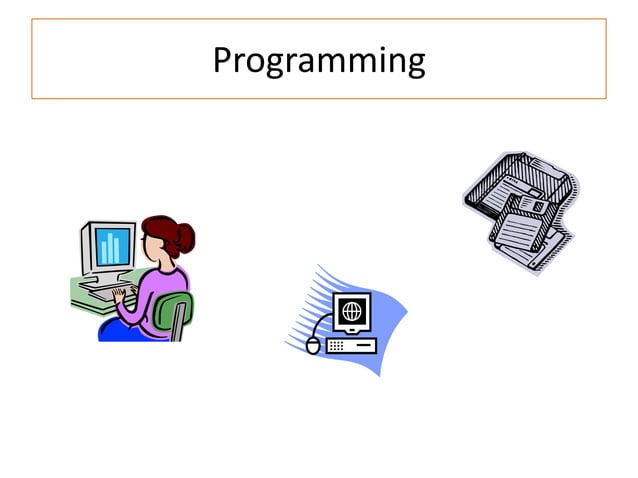 Programming